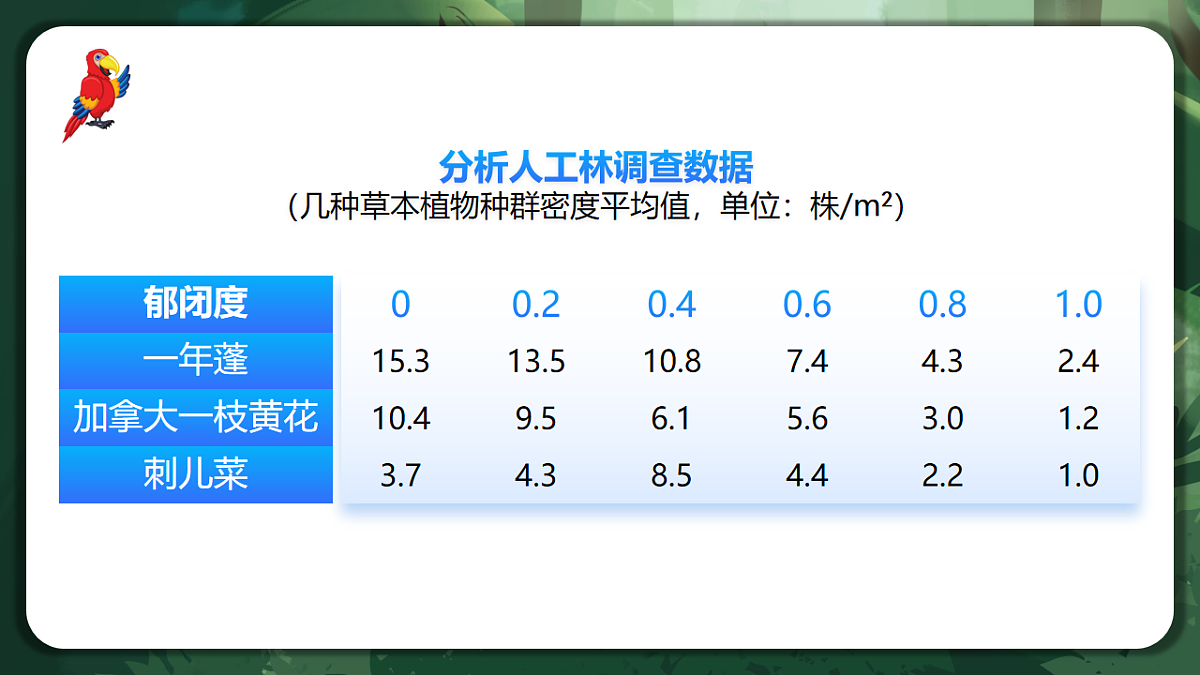 分析人工林调查数据
(几种草本植物种群密度平均值，单位：株/$m^2$)

| 郁闭度 | 0 | 0.2 | 0.4 | 0.6 | 0.8 | 1.0 |
|---|---|---|---|---|---|---|
| 一年蓬 | 15.3 | 13.5 | 10.8 | 7.4 | 4.3 | 2.4 |
| 加拿大一枝黄花 | 10.4 | 9.5 | 6.1 | 5.6 | 3.0 | 1.2 |
| 刺儿菜 | 3.7 | 4.3 | 8.5 | 4.4 | 2.2 | 1.0 |